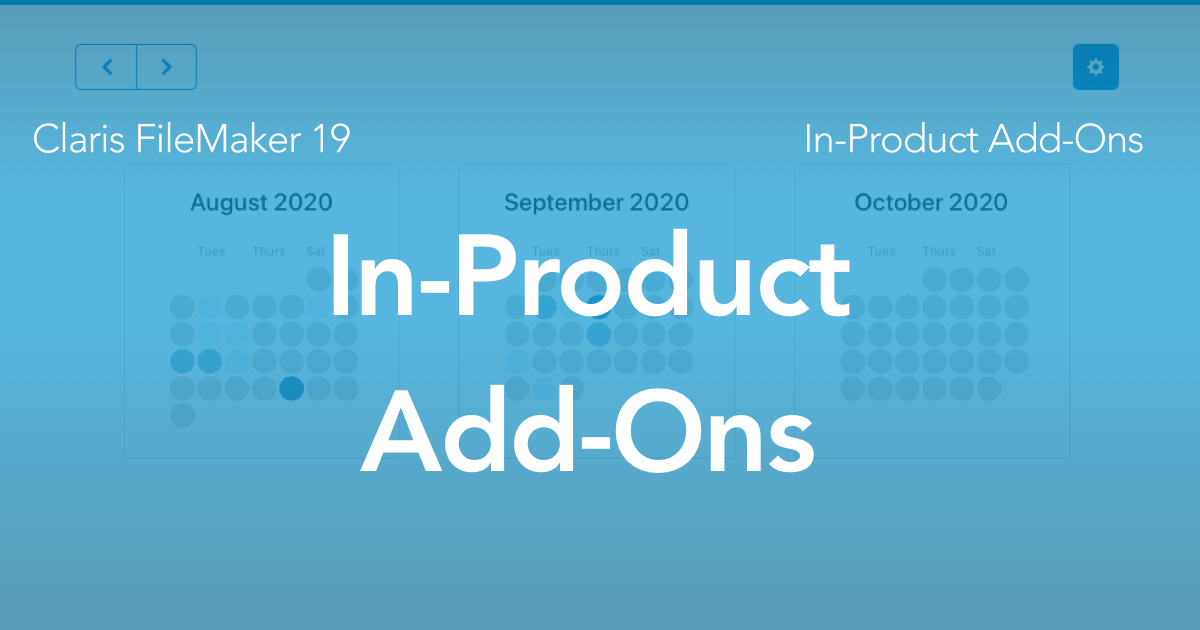 Claris FileMaker 19

In-Product Add-Ons

August 2020

Tues Thurs Sat

September 2020

Tues Thurs Sat

October 2020

Tues Thurs Sat

In-Product Add-Ons